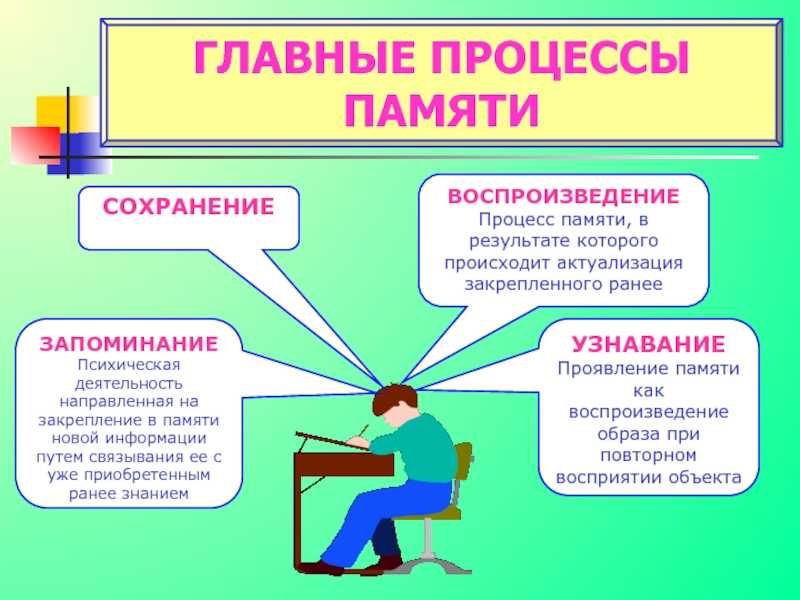 ГЛАВНЫЕ ПРОЦЕССЫ ПАМЯТИ

СОХРАНЕНИЕ

ВОСПРОИЗВЕДЕНИЕ
Процесс памяти, в результате которого происходит актуализация закрепленного ранее

ЗАПОМИНАНИЕ
Психическая деятельность направленная на закрепление в памяти новой информации путем связывания ее с уже приобретенным ранее знанием

УЗНАВАНИЕ
Проявление памяти как воспроизведение образа при повторном восприятии объекта